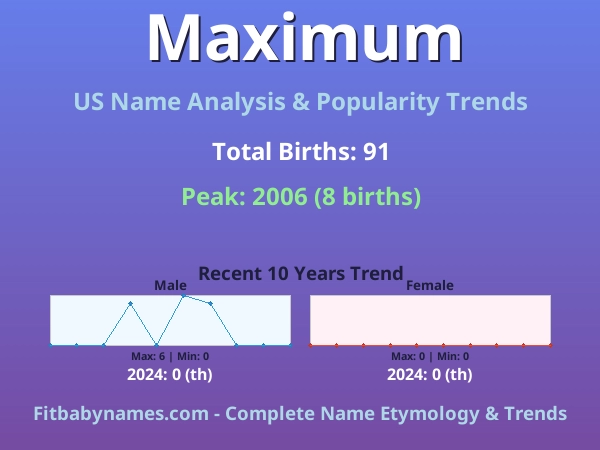 Maximum

US Name Analysis & Popularity Trends

Total Births: 91

Peak: 2006 (8 births)

Recent 10 Years Trend

Male

Max: 6 | Min: 0

2024: 0 (th)

Female

Max: 0 | Min: 0

2024: 0 (th)

Fitbabynames.com - Complete Name Etymology & Trends